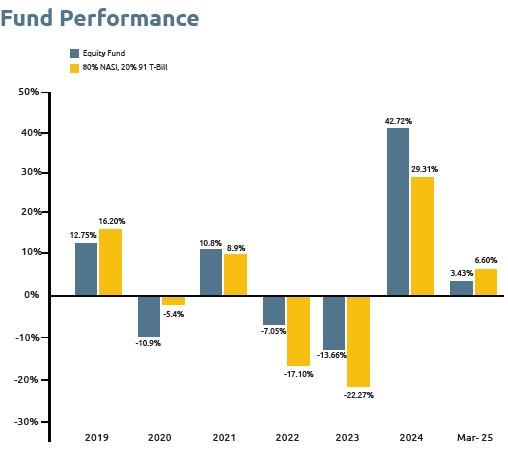 Fund Performance

Equity Fund
80% NASI, 20% 91 T-Bill

50%
40%
30%
20%
10%
0%
-10%
-20%
-30%

12.75%
16.20%
-10.9%
-5.4%
10.8%
8.9%
-7.05%
-17.10%
-13.66%
-22.27%
42.72%
29.31%
3.43%
6.60%

2019
2020
2021
2022
2023
2024
Mar- 25